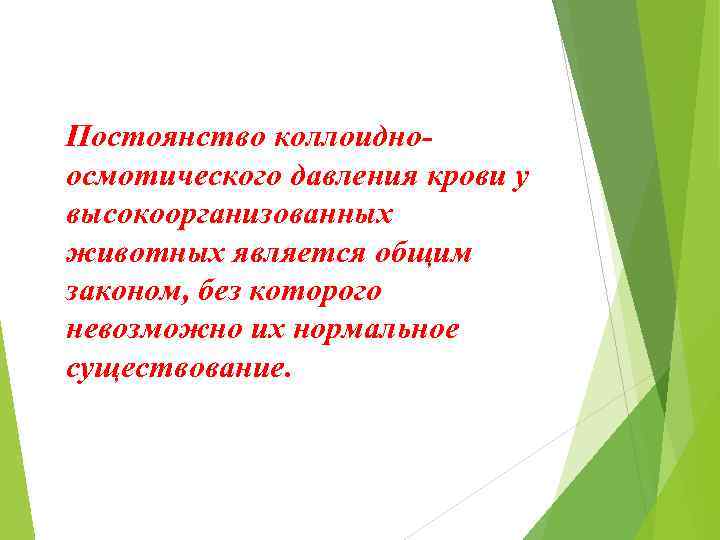 Постоянство коллоидно-осмотического давления крови у высокоорганизованных животных является общим законом, без которого невозможно их нормальное существование.